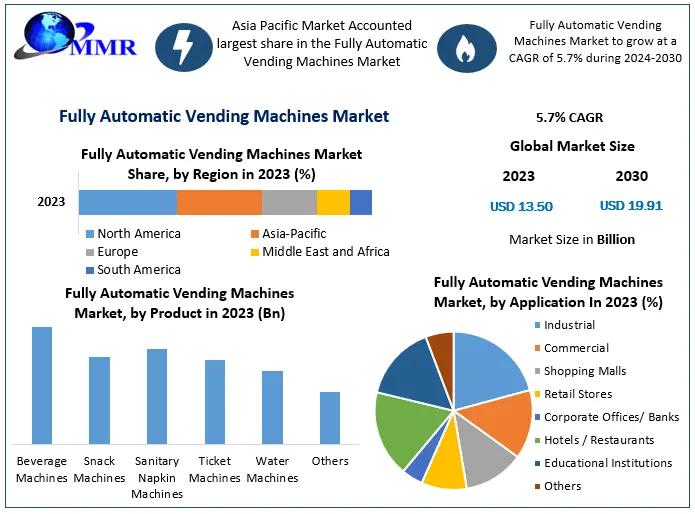 MMR

Asia Pacific Market Accounted largest share in the Fully Automatic Vending Machines Market

Fully Automatic Vending Machines Market to grow at a CAGR of 5.7% during 2024-2030

Fully Automatic Vending Machines Market

Fully Automatic Vending Machines Market Share, by Region in 2023 (%)

2023

North America
Asia-Pacific
Europe
Middle East and Africa
South America

Fully Automatic Vending Machines Market, by Product in 2023 (Bn)

Beverage Machines
Snack Machines
Sanitary Napkin Machines
Ticket Machines
Water Machines
Others

5.7% CAGR

Global Market Size

2023

2030

USD 13.50

USD 19.91

Market Size in Billion

Fully Automatic Vending Machines Market, by Application In 2023 (%)

Industrial
Commercial
Shopping Malls
Retail Stores
Corporate Offices/ Banks
Hotels / Restaurants
Educational Institutions
Others